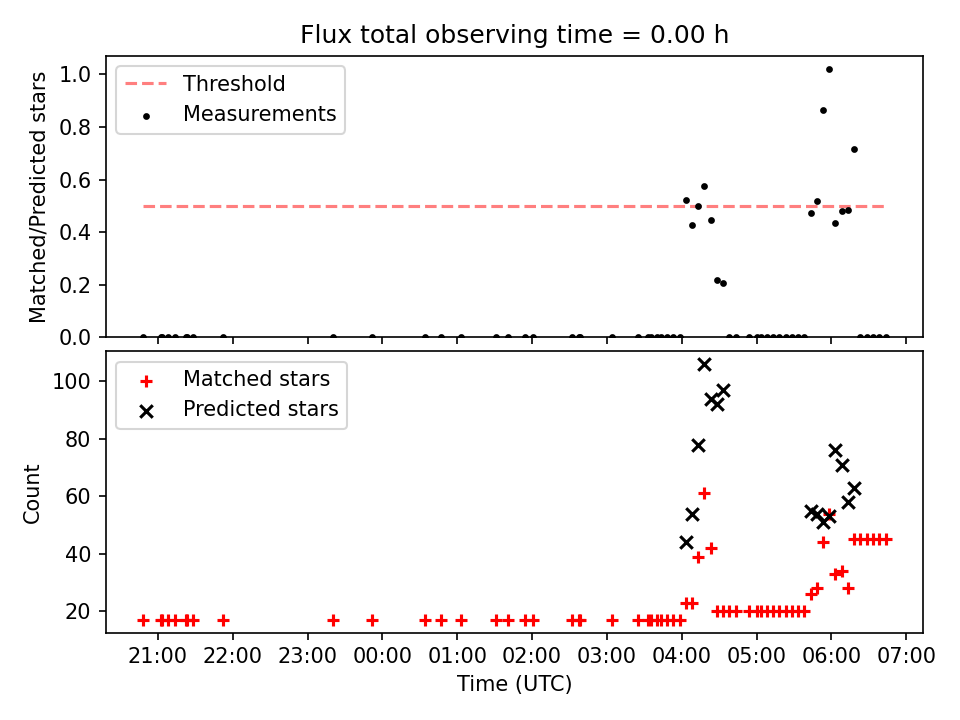 Flux total observing time = 0.00 h

Threshold
Measurements

Matched/Predicted stars

1.0
0.8
0.6
0.4
0.2
0.0

Matched stars
Predicted stars

Count

100
80
60
40
20

21:00 22:00 23:00 00:00 01:00 02:00 03:00 04:00 05:00 06:00 07:00

Time (UTC)